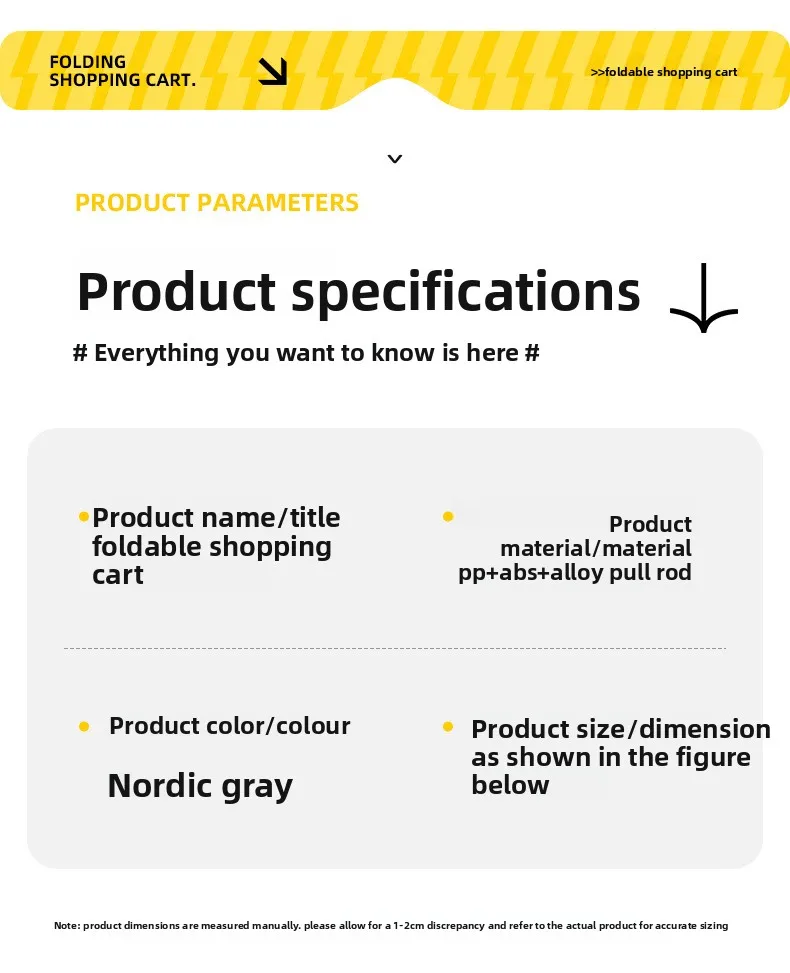 FOLDING SHOPPING CART.

>>foldable shopping cart

PRODUCT PARAMETERS

Product specifications

# Everything you want to know is here #

Product name/title foldable shopping cart

Product material/material pp+abs+alloy pull rod

Product color/colour

Nordic gray

Product size/dimension as shown in the figure below

Note: product dimensions are measured manually. please allow for a 1-2cm discrepancy and refer to the actual product for accurate sizing